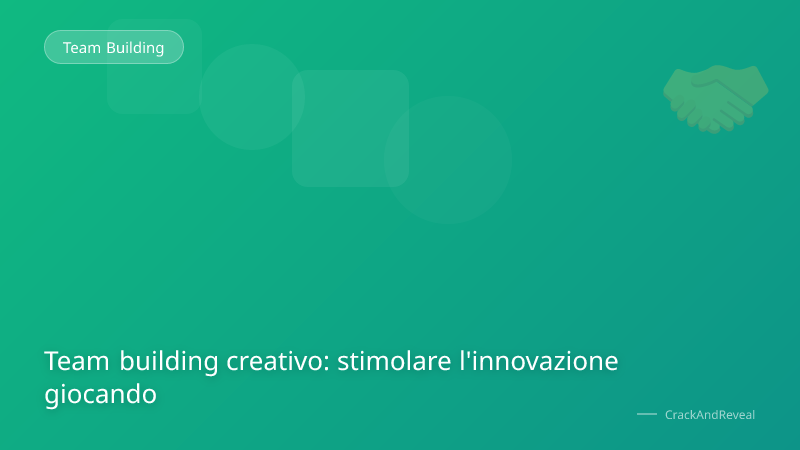 Team Building

Team building creativo: stimolare l'innovazione giocando

CrackAndReveal